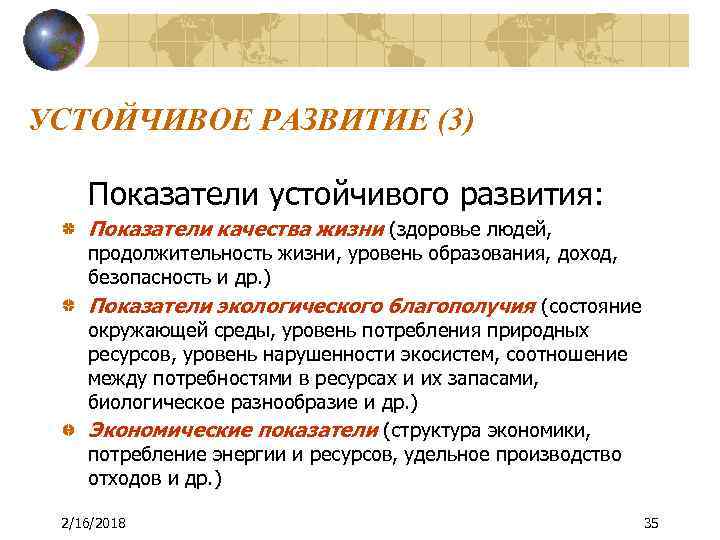 УСТОЙЧИВОЕ РАЗВИТИЕ (3)

Показатели устойчивого развития:

Показатели качества жизни (здоровье людей, продолжительность жизни, уровень образования, доход, безопасность и др.)

Показатели экологического благополучия (состояние окружающей среды, уровень потребления природных ресурсов, уровень нарушенности экосистем, соотношение между потребностями в ресурсах и их запасами, биологическое разнообразие и др.)

Экономические показатели (структура экономики, потребление энергии и ресурсов, удельное производство отходов и др.)

2/16/2018

35